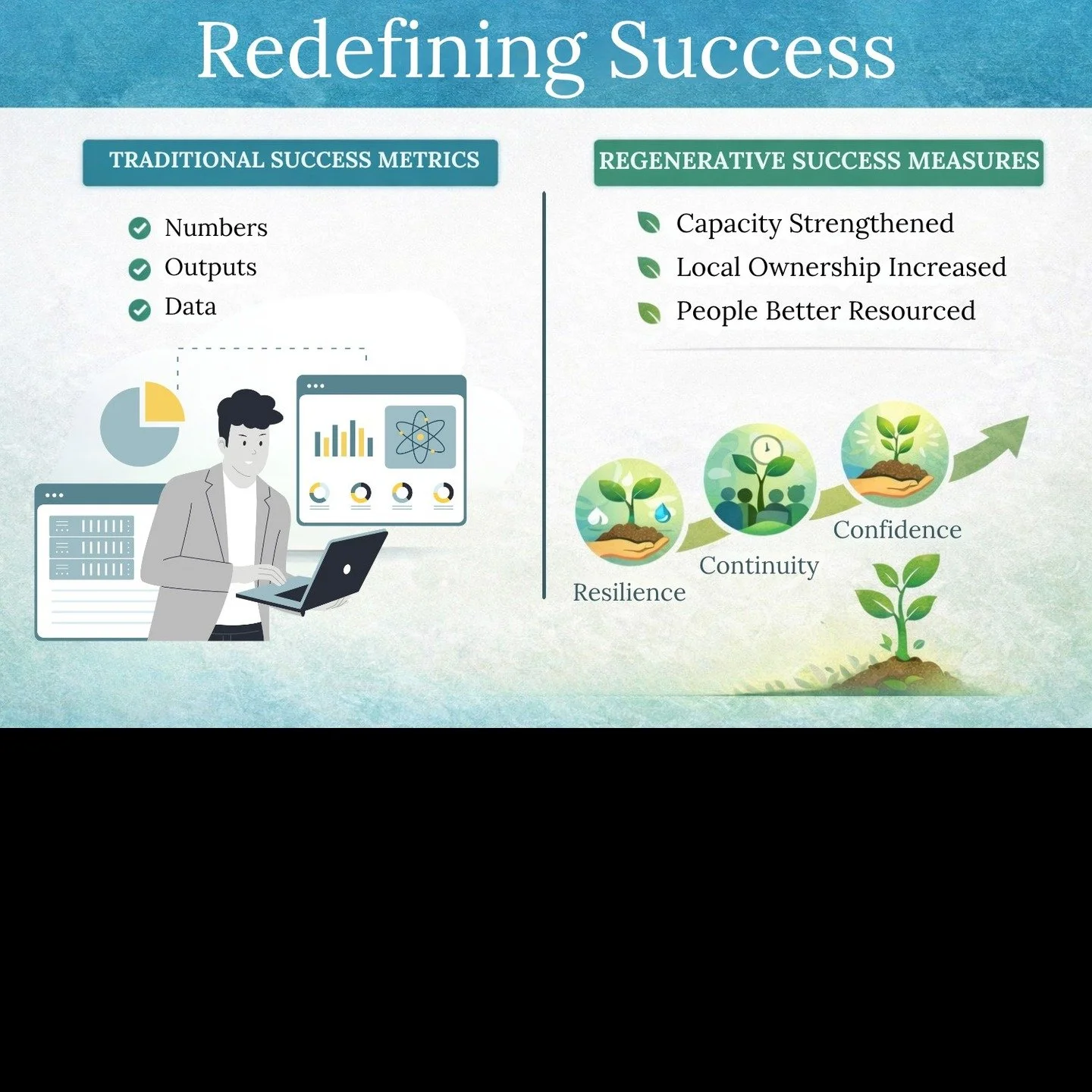 Redefining Success

TRADITIONAL SUCCESS METRICS

Numbers
Outputs
Data

REGENERATIVE SUCCESS MEASURES

Capacity Strengthened
Local Ownership Increased
People Better Resourced

Resilience
Continuity
Confidence